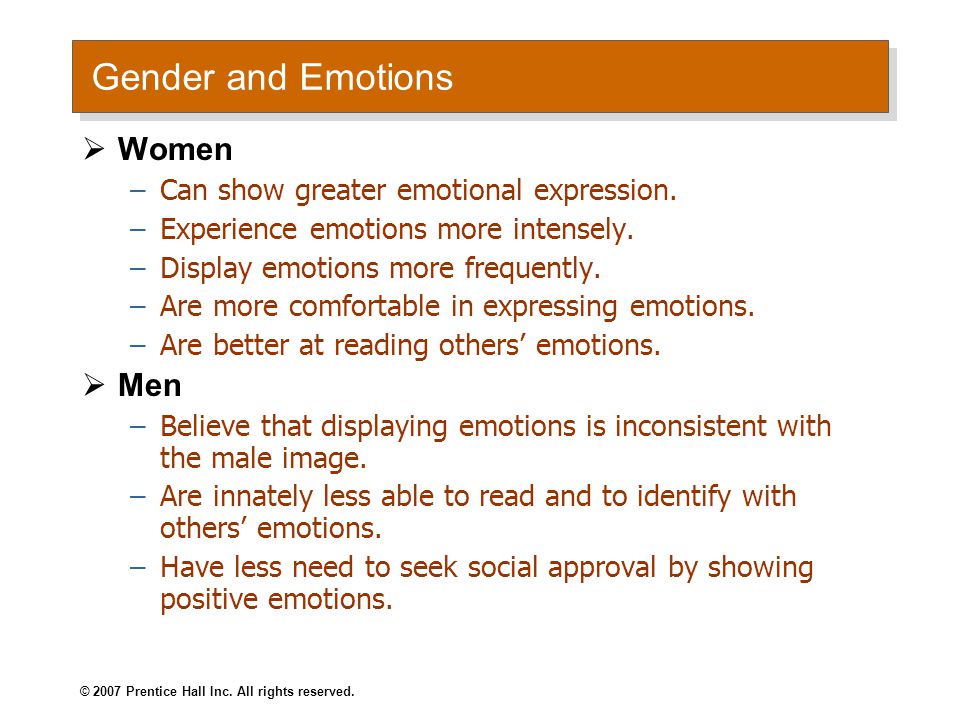 Gender and Emotions

➢ Women
– Can show greater emotional expression.
– Experience emotions more intensely.
– Display emotions more frequently.
– Are more comfortable in expressing emotions.
– Are better at reading others' emotions.

➢ Men
– Believe that displaying emotions is inconsistent with the male image.
– Are innately less able to read and to identify with others' emotions.
– Have less need to seek social approval by showing positive emotions.

© 2007 Prentice Hall Inc. All rights reserved.